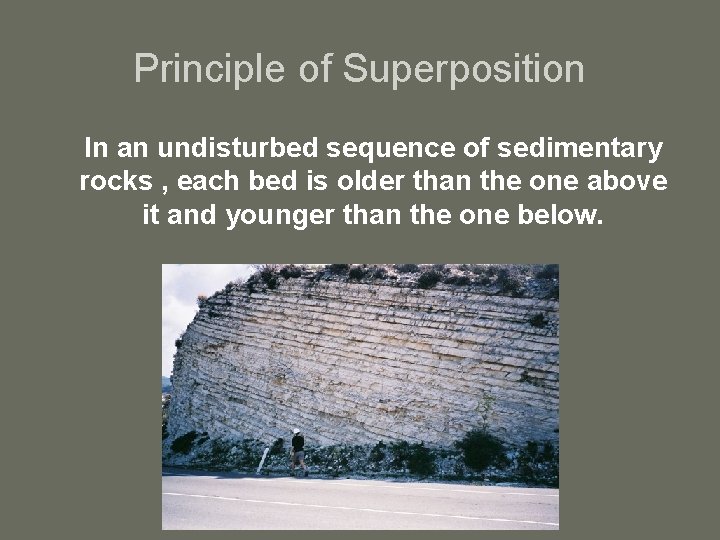 Principle of Superposition

In an undisturbed sequence of sedimentary rocks , each bed is older than the one above it and younger than the one below.